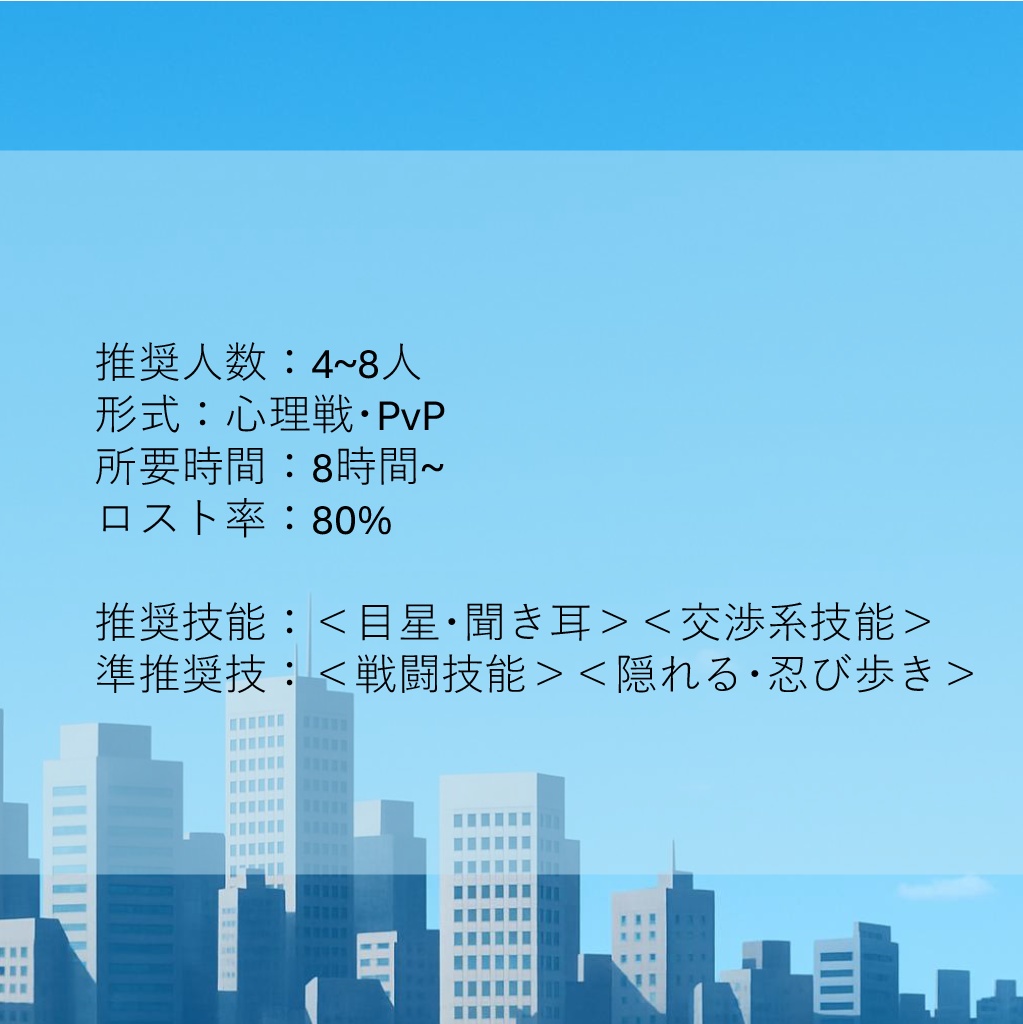 推奨人数：4~8人
形式：心理戦･PvP
所要時間：8時間~
ロスト率：80%

推奨技能：＜目星･聞き耳＞＜交渉系技能＞
準推奨技：＜戦闘技能＞＜隠れる･忍び歩き＞